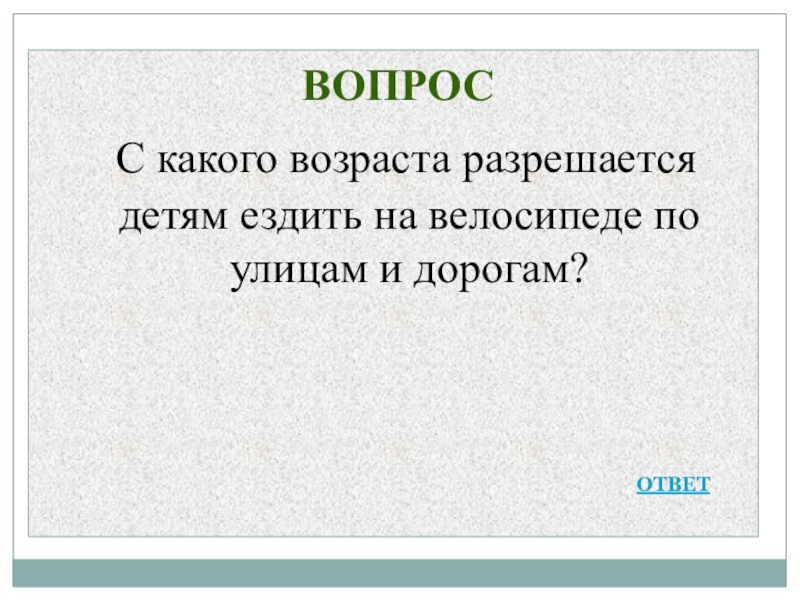 ВОПРОС

С какого возраста разрешается детям ездить на велосипеде по улицам и дорогам?

ОТВЕТ